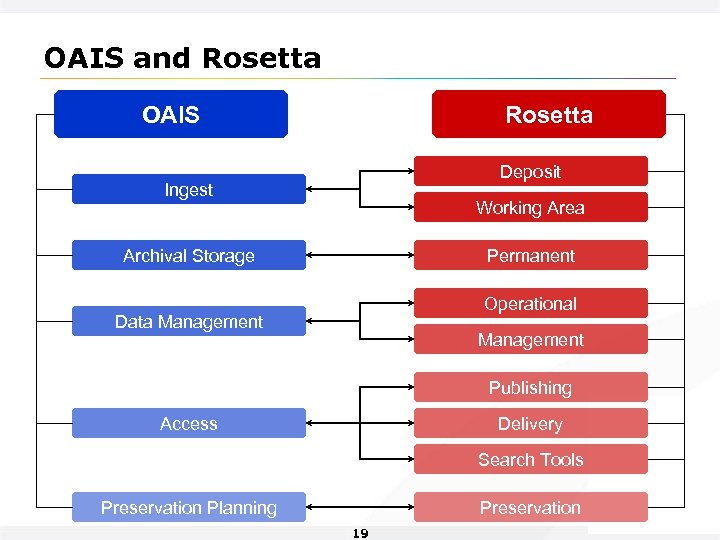 OAIS and Rosetta

OAIS

Ingest

Archival Storage

Data Management

Access

Preservation Planning

Rosetta

Deposit

Working Area

Permanent

Operational

Management

Publishing

Delivery

Search Tools

Preservation

19